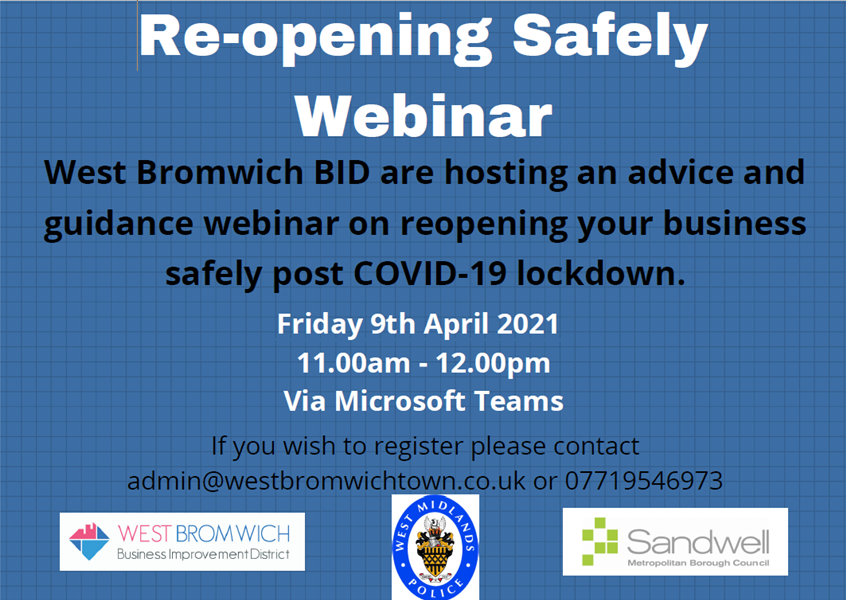 Re-opening Safely Webinar

West Bromwich BID are hosting an advice and guidance webinar on reopening your business safely post COVID-19 lockdown.

Friday 9th April 2021
11.00am - 12.00pm
Via Microsoft Teams

If you wish to register please contact admin@westbromwichtown.co.uk or 07719546973

WEST BROMWICH
Business Improvement District

WEST MIDLANDS POLICE

Sandwell
Metropolitan Borough Council